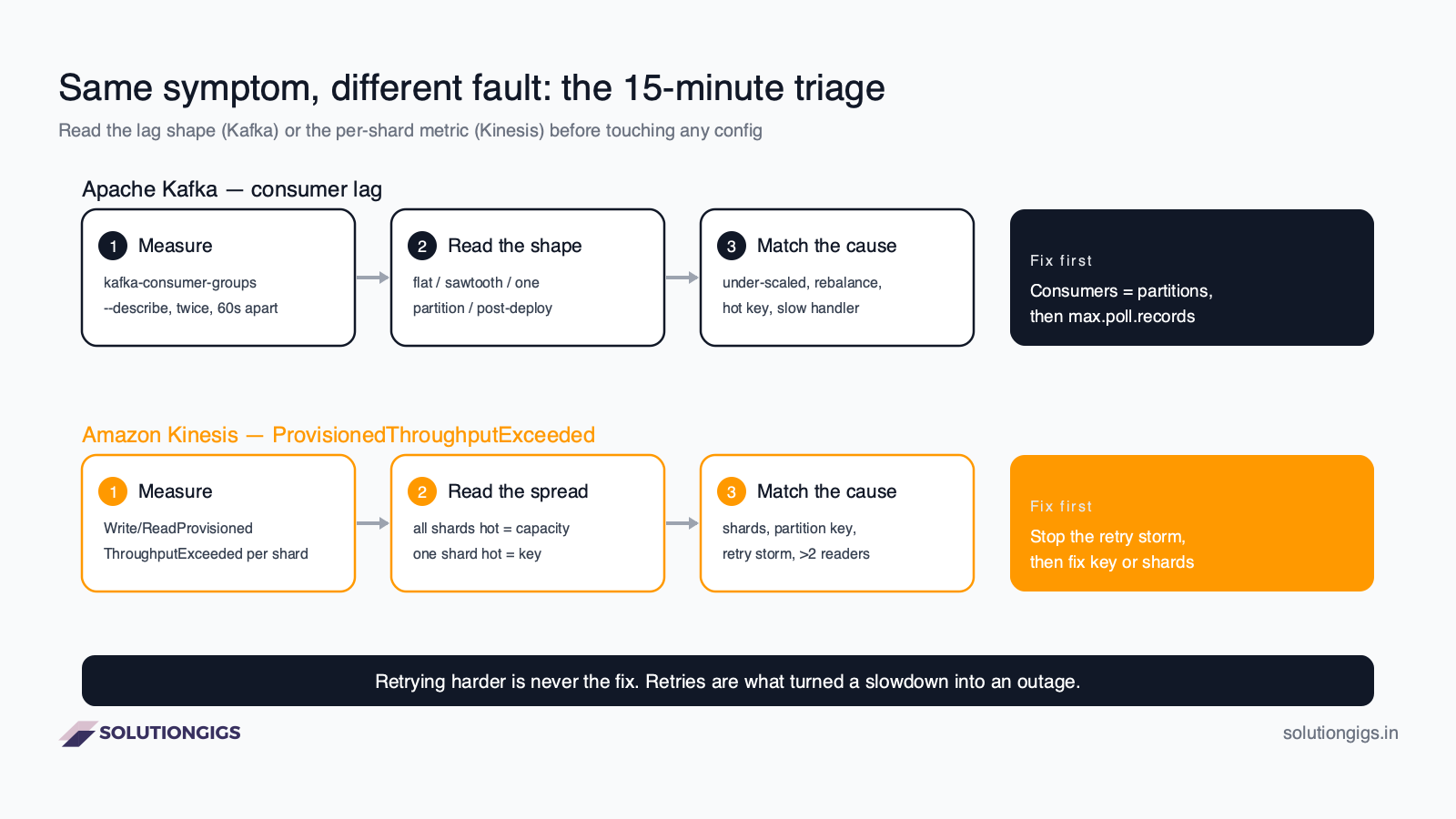 Same symptom, different fault: the 15-minute triage

Read the lag shape (Kafka) or the per-shard metric (Kinesis) before touching any config

Apache Kafka — consumer lag

1 Measure
kafka-consumer-groups --describe, twice, 60s apart

2 Read the shape
flat / sawtooth / one partition / post-deploy

3 Match the cause
under-scaled, rebalance, hot key, slow handler

Fix first
Consumers = partitions, then max.poll.records

Amazon Kinesis — ProvisionedThroughputExceeded

1 Measure
Write/ReadProvisioned ThroughputExceeded per shard

2 Read the spread
all shards hot = capacity
one shard hot = key

3 Match the cause
shards, partition key, retry storm, >2 readers

Fix first
Stop the retry storm, then fix key or shards

Retrying harder is never the fix. Retries are what turned a slowdown into an outage.

SOLUTIONGIGS

solutiongigs.in